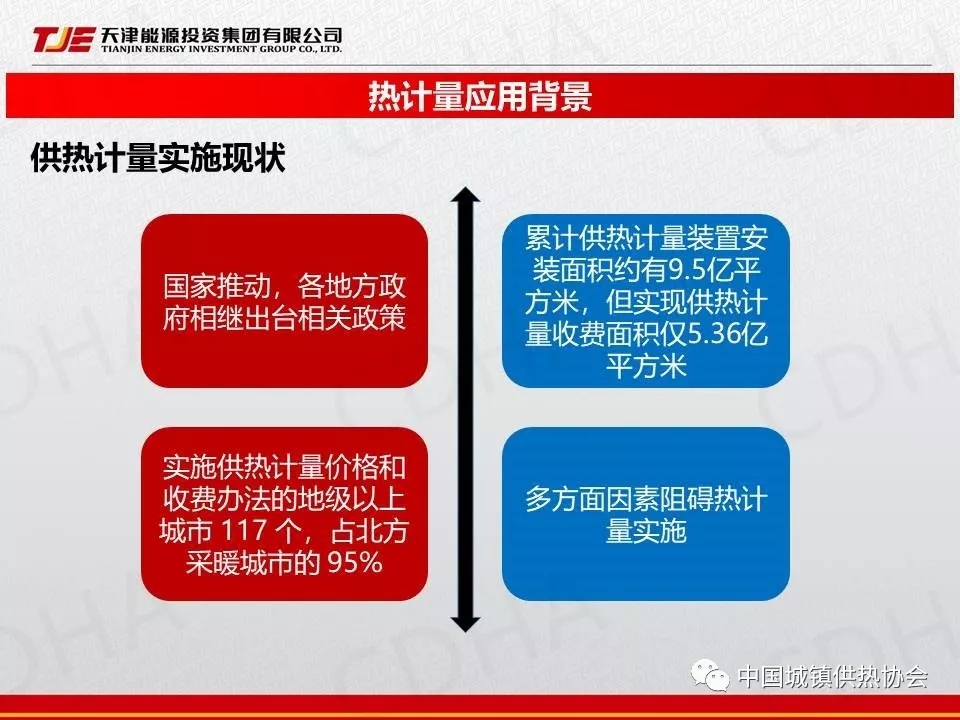 TJE 天津能源投资集团有限公司
TIANJIN ENERGY INVESTMENT GROUP CO., LTD.

热计量应用背景

供热计量实施现状

国家推动，各地方政府相继出台相关政策

实施供热计量价格和收费办法的地级以上城市 117 个，占北方采暖城市的 95%

累计供热计量装置安装面积约有9.5亿平方米，但实现供热计量收费面积仅5.36亿平方米

多方面因素阻碍热计量实施

CDHA

中国城镇供热协会